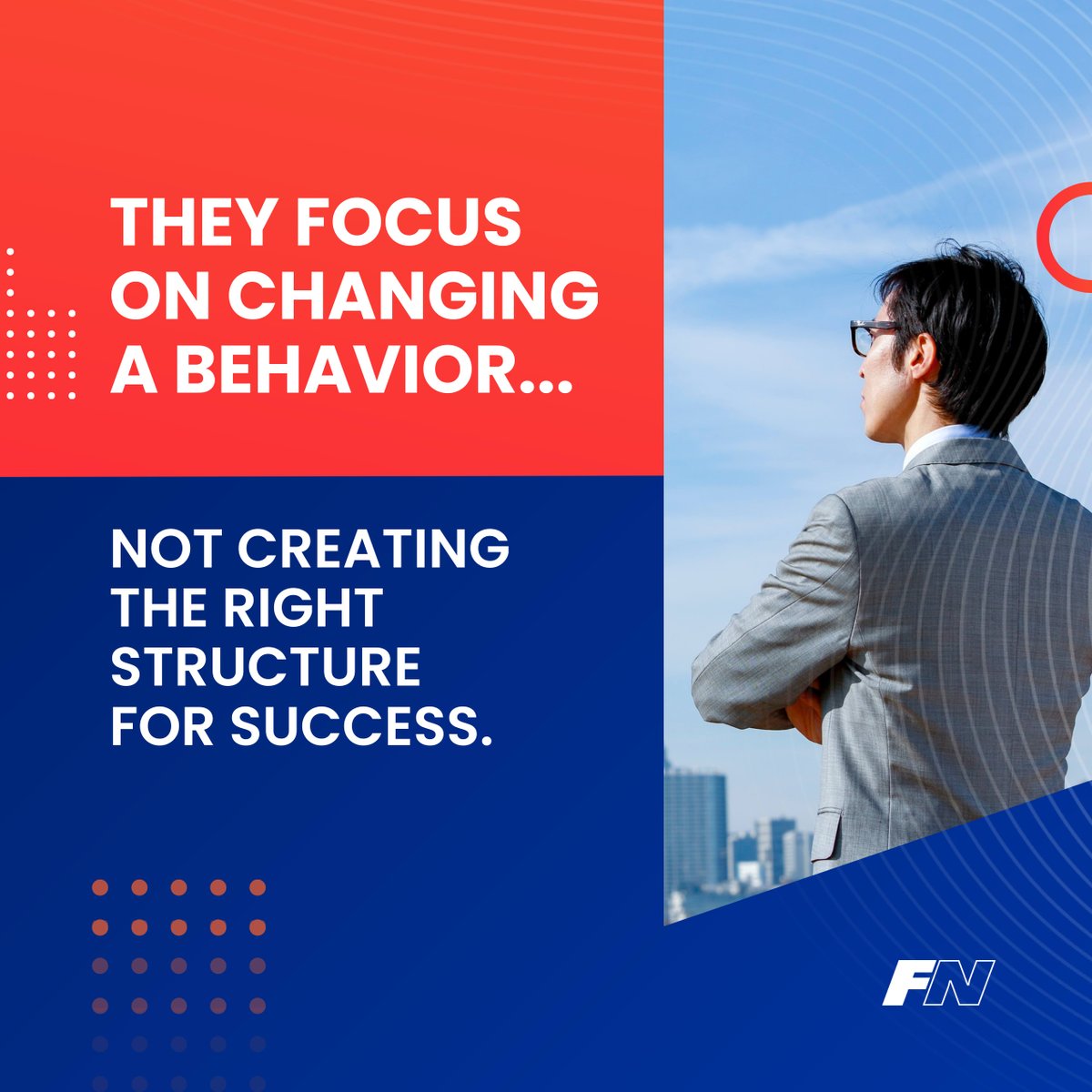 THEY FOCUS ON CHANGING A BEHAVIOR...

NOT CREATING THE RIGHT STRUCTURE FOR SUCCESS.

FN